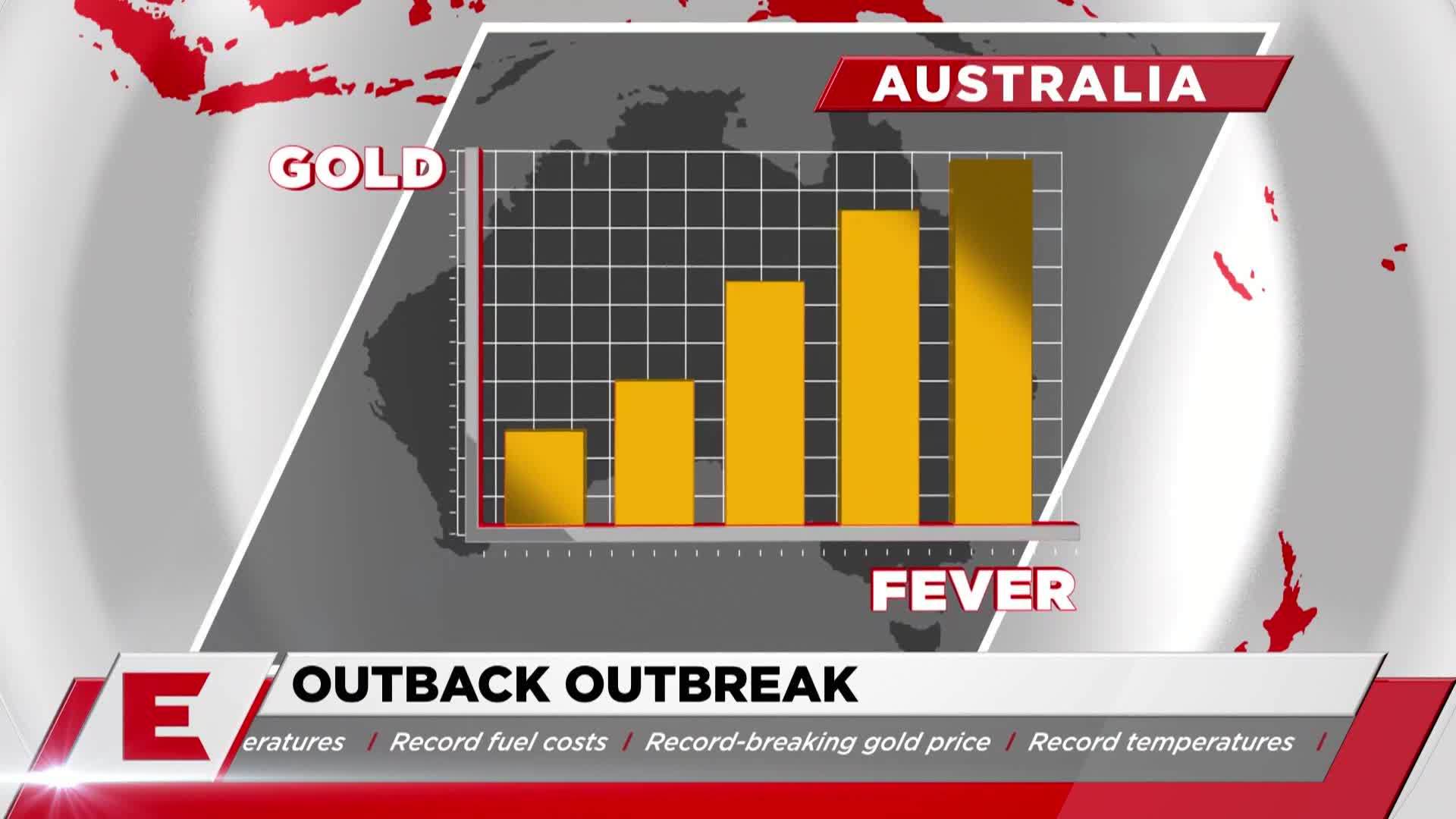 AUSTRALIA

GOLD

FEVER

E

OUTBACK OUTBREAK

eratures / Record fuel costs / Record-breaking gold price / Record temperatures /